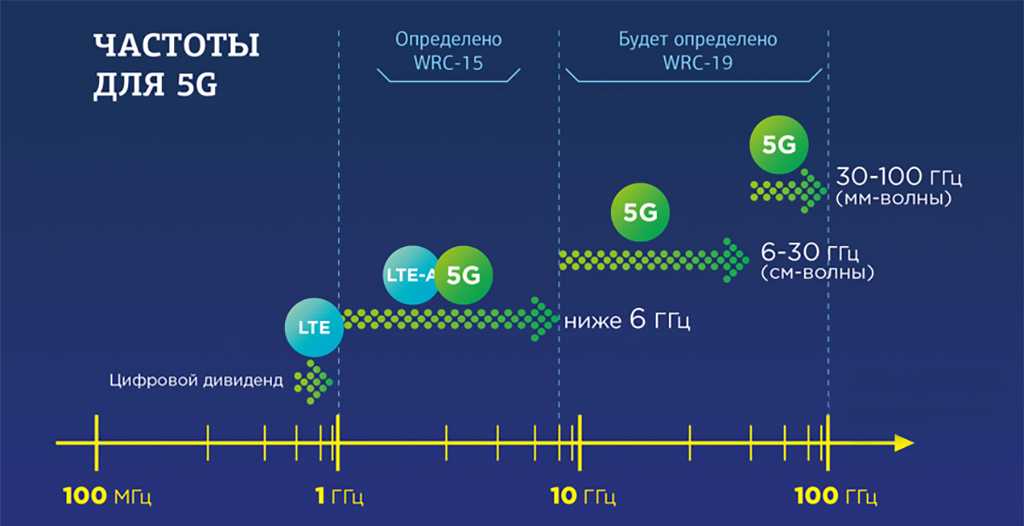 ЧАСТОТЫ ДЛЯ 5G

Определено WRC-15

Будет определено WRC-19

5G

30-100 ГГц (мм-волны)

5G

6-30 ГГц (см-волны)

LTE-A

5G

LTE

ниже 6 ГГц

Цифровой дивиденд

100 МГц

1 ГГц

10 ГГц

100 ГГц